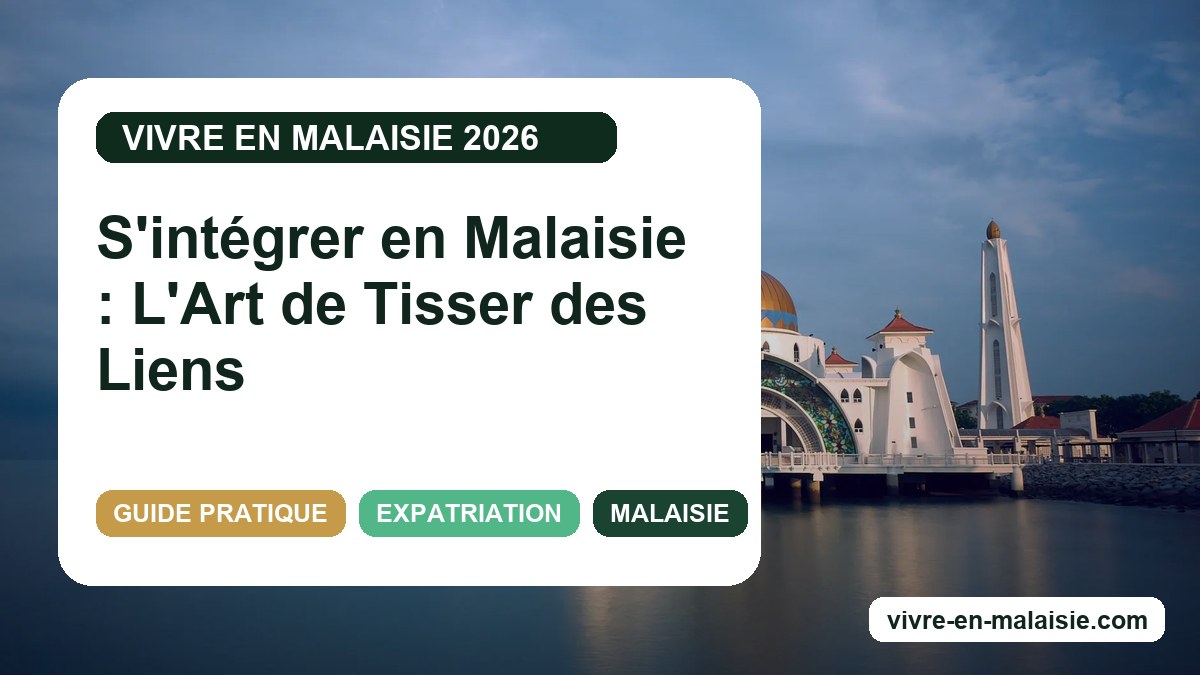 VIVRE EN MALAISIE 2026

S'intégrer en Malaisie : L'Art de Tisser des Liens

GUIDE PRATIQUE
EXPATRIATION
MALAISIE

vivre-en-malaisie.com